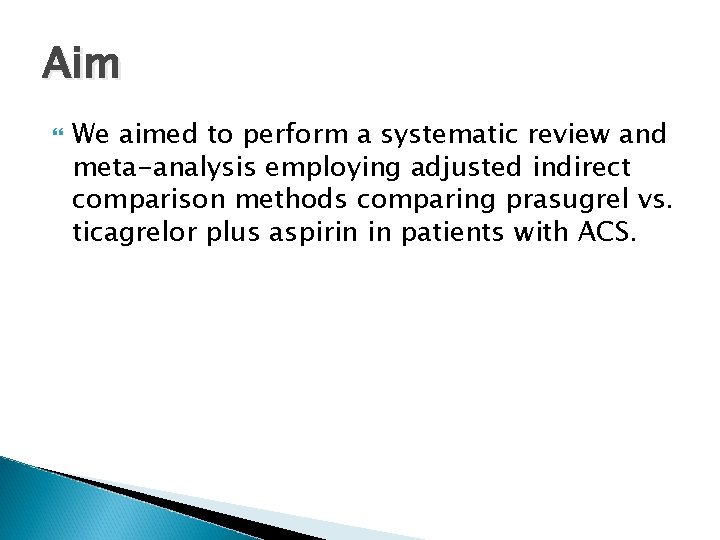 Aim

We aimed to perform a systematic review and meta-analysis employing adjusted indirect comparison methods comparing prasugrel vs. ticagrelor plus aspirin in patients with ACS.